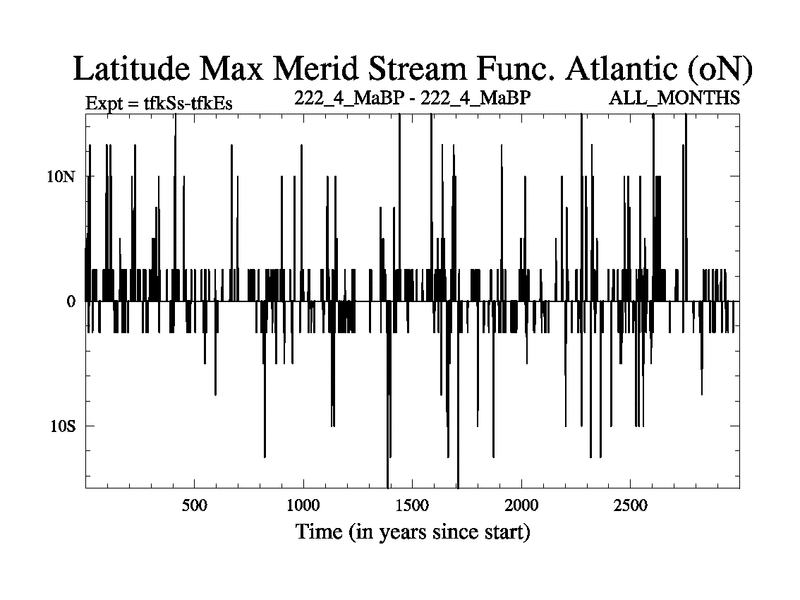 Latitude Max Merid Stream Func. Atlantic (oN)

Expt = tfkSs-tfkEs

222_4_MaBP - 222_4_MaBP

ALL_MONTHS

10N

0

10S

500

1000

1500

2000

2500

Time (in years since start)